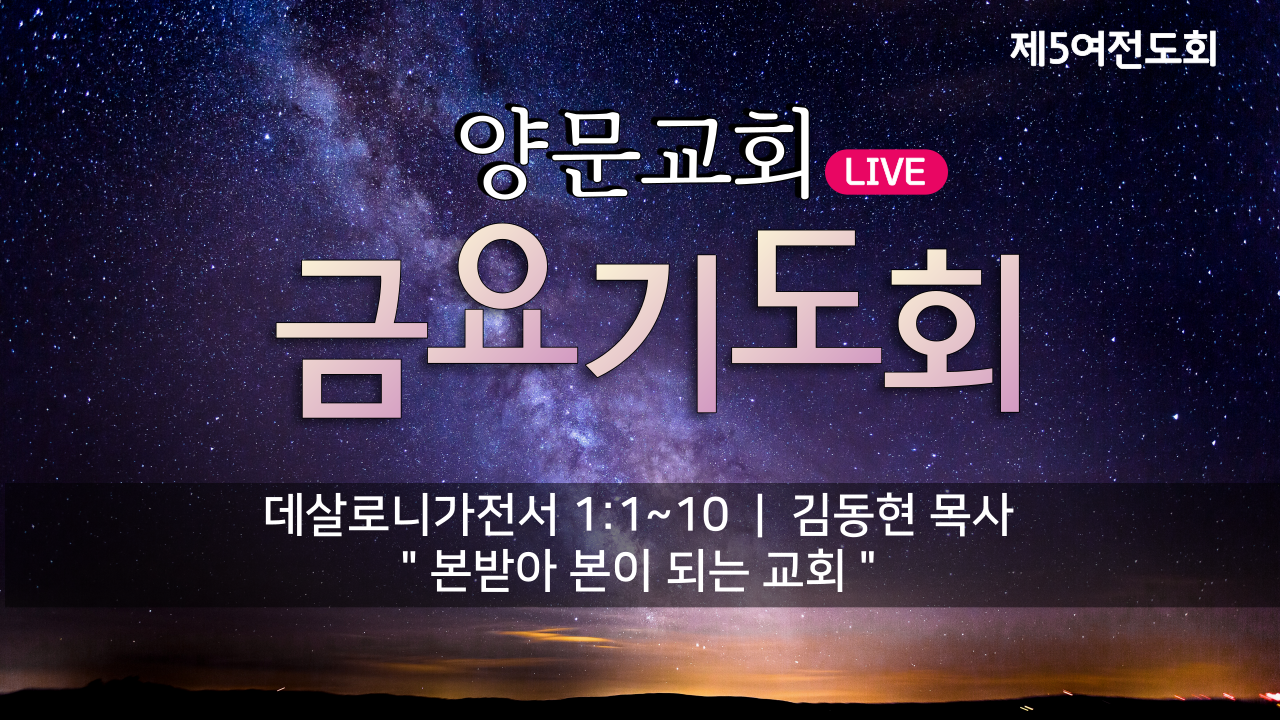 제5여전도회

양문교회 LIVE

금요기도회

데살로니가전서 1:1~10 | 김동현 목사

" 본받아 본이 되는 교회 "